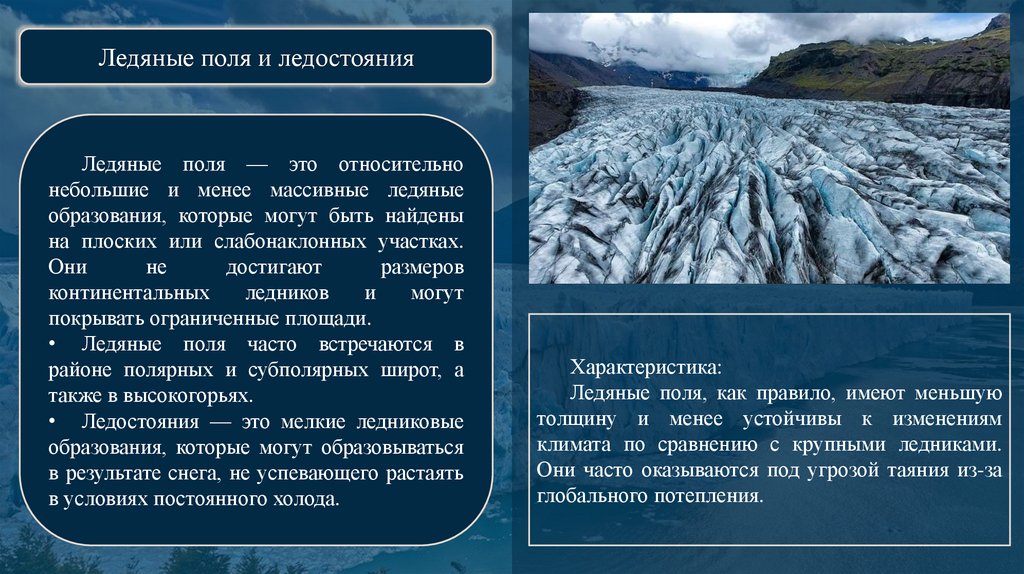 Ледяные поля и ледостояния

Ледяные поля — это относительно небольшие и менее массивные ледяные образования, которые могут быть найдены на плоских или слабонаклонных участках. Они не достигают размеров континентальных ледников и могут покрывать ограниченные площади.

• Ледяные поля часто встречаются в районе полярных и субполярных широт, а также в высокогорьях.

• Ледостояния — это мелкие ледниковые образования, которые могут образовываться в результате снега, не успевающего растаять в условиях постоянного холода.

Характеристика:

Ледяные поля, как правило, имеют меньшую толщину и менее устойчивы к изменениям климата по сравнению с крупными ледниками. Они часто оказываются под угрозой таяния из-за глобального потепления.